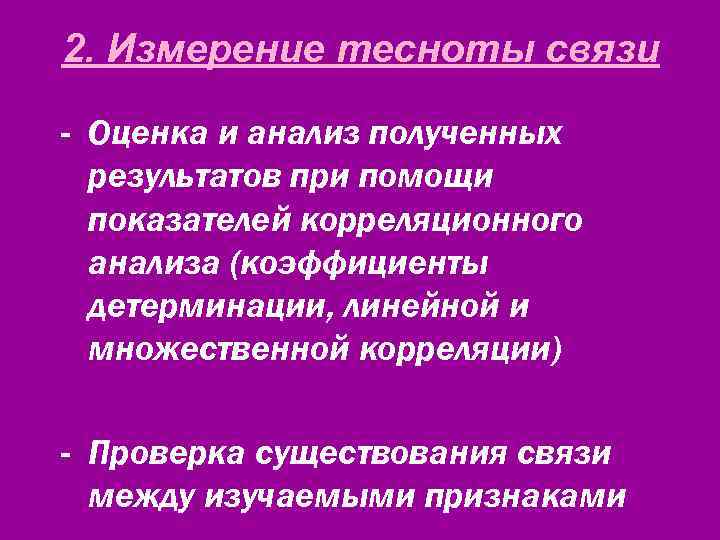 2. Измерение тесноты связи

- Оценка и анализ полученных результатов при помощи показателей корреляционного анализа (коэффициенты детерминации, линейной и множественной корреляции)

- Проверка существования связи между изучаемыми признаками